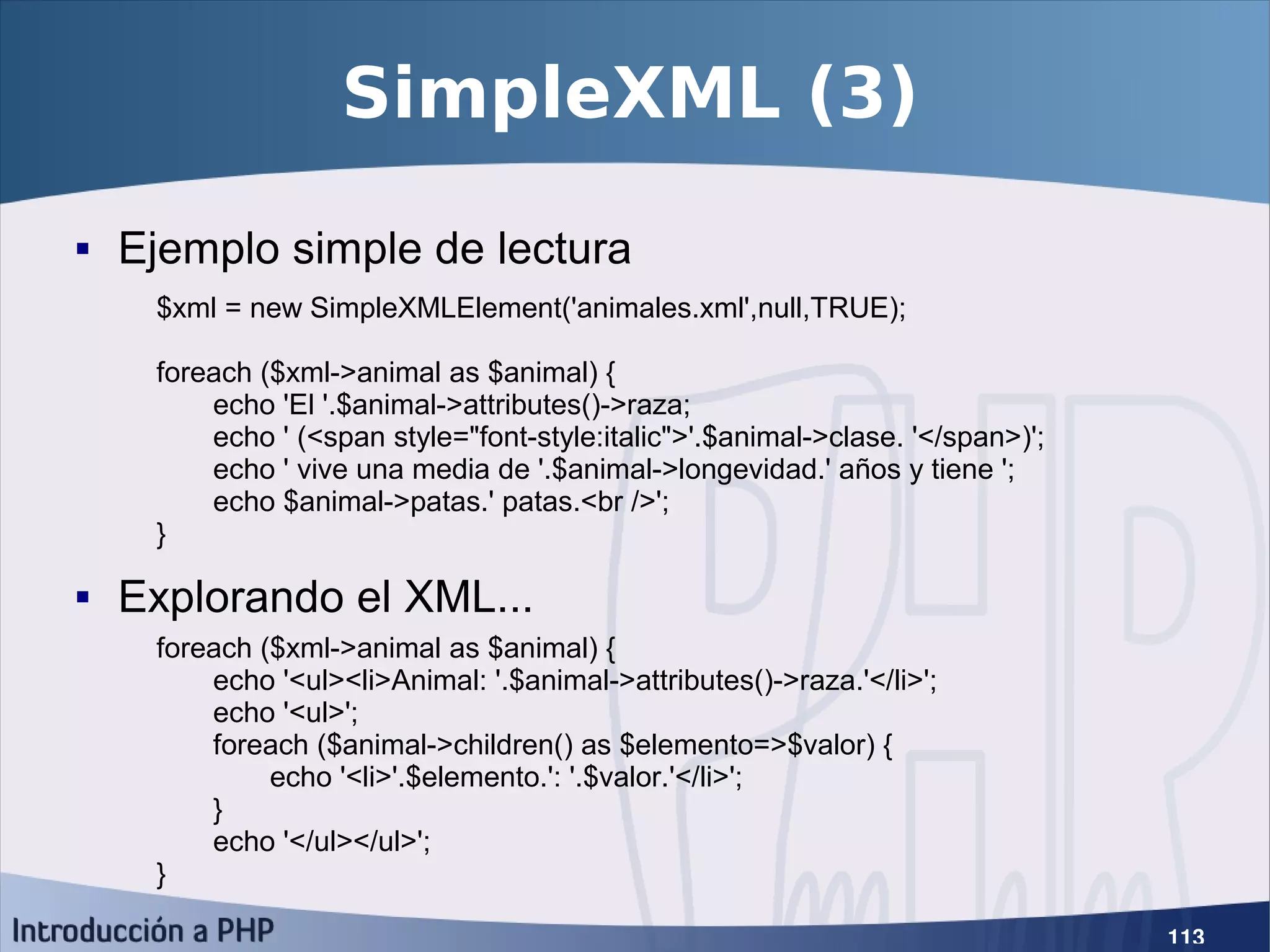 SimpleXML (3)

▪ Ejemplo simple de lectura

$xml = new SimpleXMLElement('animales.xml',null,TRUE);

foreach ($xml->animal as $animal) {
echo 'El '.$animal->attributes()->raza;
echo ' (<span style="font-style:italic">'.$animal->clase. '</span>)';
echo ' vive una media de '.$animal->longevidad.' años y tiene ';
echo $animal->patas.' patas.<br />';
}

▪ Explorando el XML...

foreach ($xml->animal as $animal) {
echo '<ul><li>Animal: '.$animal->attributes()->raza.'</li>';
echo '<ul>';
foreach ($animal->children() as $elemento=>$valor) {
echo '<li>'.$elemento.': '.$valor.'</li>';
}
echo '</ul></ul>';
}

Introducción a PHP

113